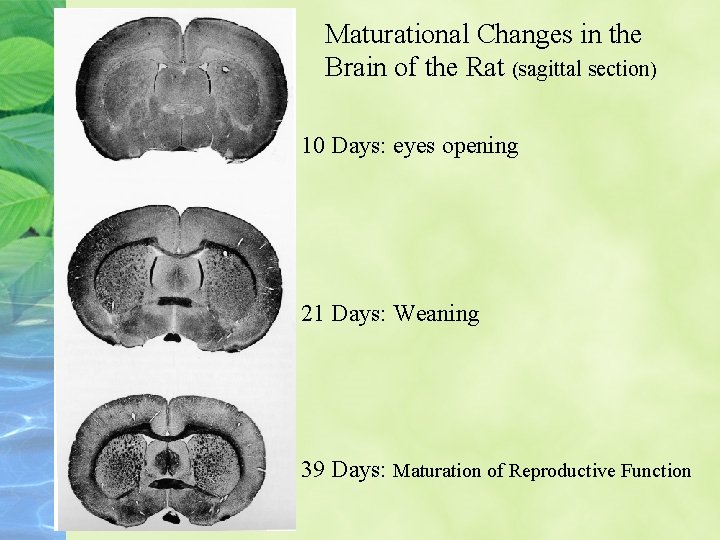 Maturational Changes in the Brain of the Rat (sagittal section)

10 Days: eyes opening

21 Days: Weaning

39 Days: Maturation of Reproductive Function